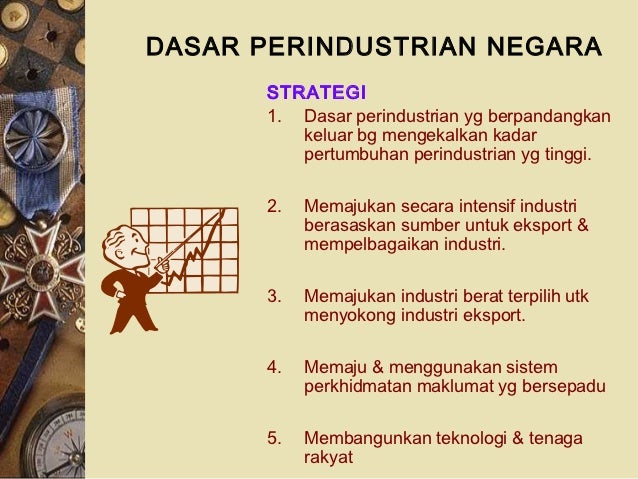 DASAR PERINDUSTRIAN NEGARA

STRATEGI

1. Dasar perindustrian yg berpandangkan keluar bg mengekalkan kadar pertumbuhan perindustrian yg tinggi.

2. Memajukan secara intensif industri berasaskan sumber untuk eksport & mempelbagaikan industri.

3. Memajukan industri berat terpilih utk menyokong industri eksport.

4. Memaju & menggunakan sistem perkhidmatan maklumat yg bersepadu

5. Membangunkan teknologi & tenaga rakyat